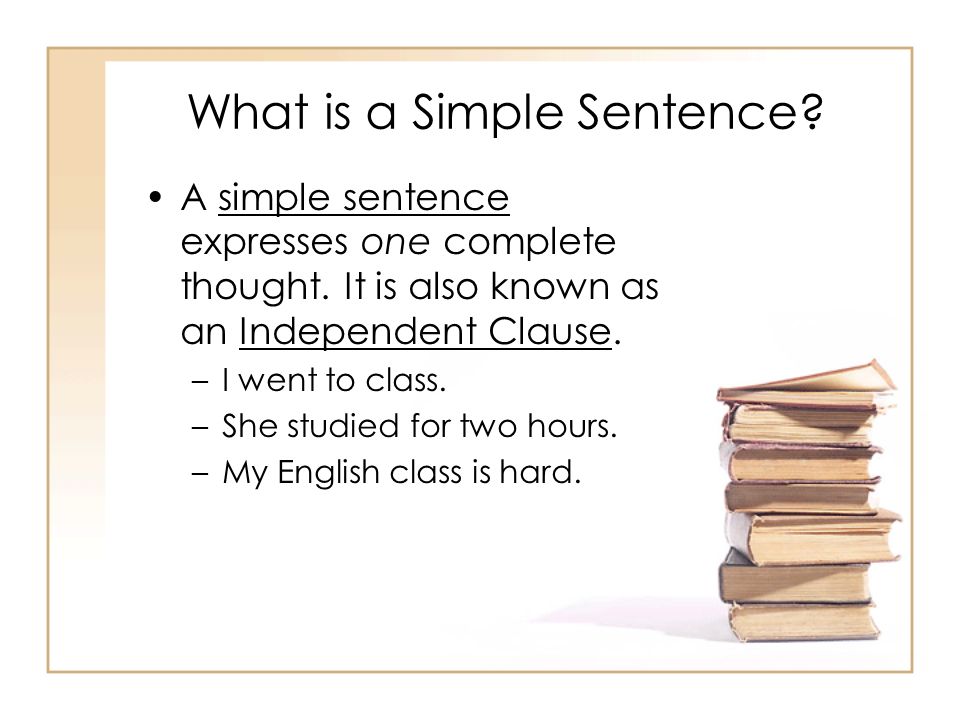 What is a Simple Sentence?

• A simple sentence expresses one complete thought. It is also known as an Independent Clause.
– I went to class.
– She studied for two hours.
– My English class is hard.